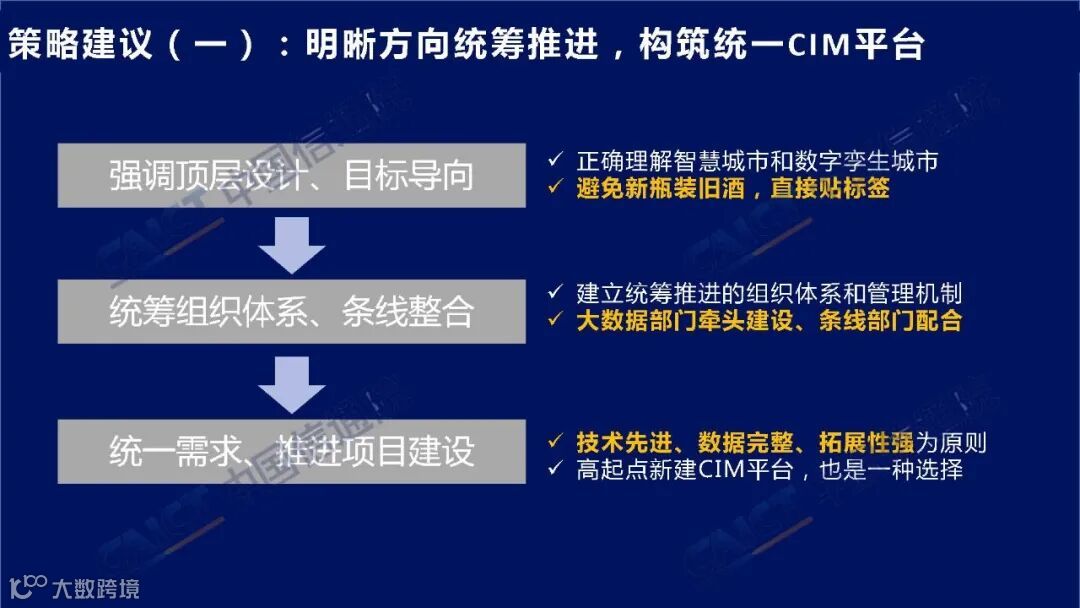 策略建议（一）：明晰方向统筹推进，构筑统一CIM平台

强调顶层设计、目标导向

✓ 正确理解智慧城市和数字孪生城市
✓ 避免新瓶装旧酒，直接贴标签

统筹组织体系、条线整合

✓ 建立统筹推进的组织体系和管理机制
✓ 大数据部门牵头建设、条线部门配合

统一需求、推进项目建设

✓ 技术先进、数据完整、拓展性强为原则
✓ 高起点新建CIM平台，也是一种选择

CAICT 中国信通院

大数跨境